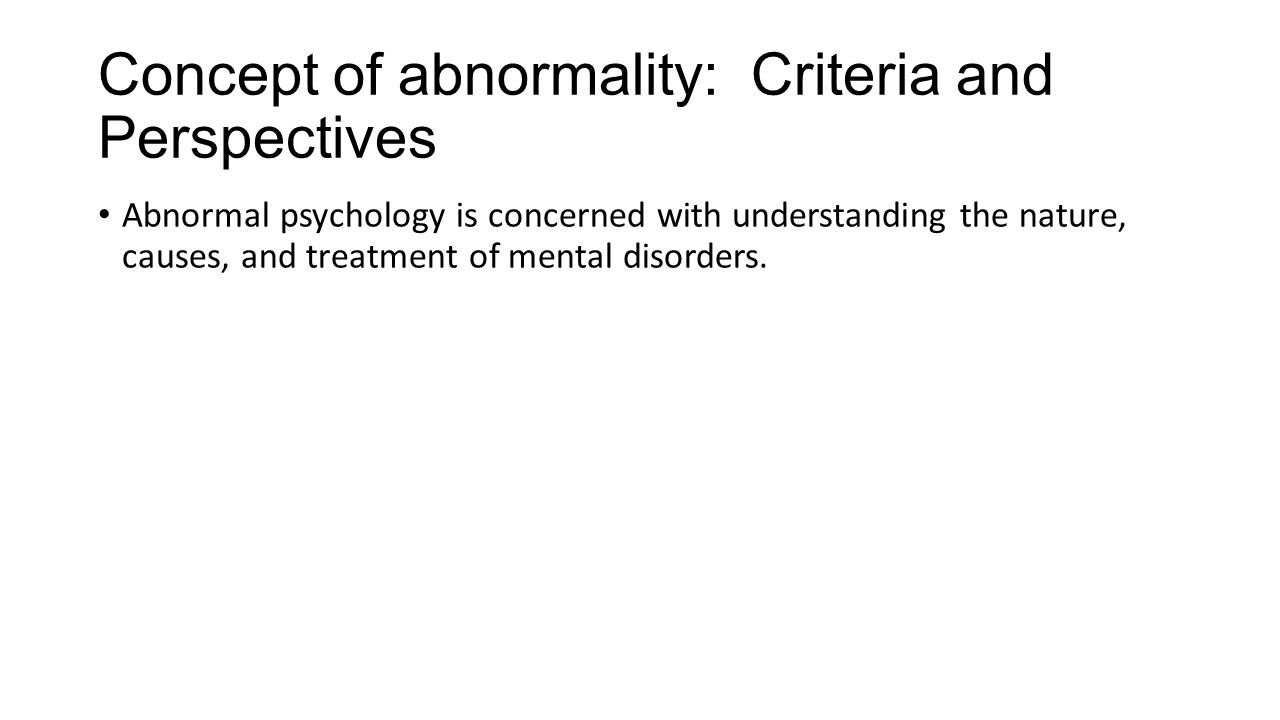 Concept of abnormality: Criteria and Perspectives

• Abnormal psychology is concerned with understanding the nature, causes, and treatment of mental disorders.